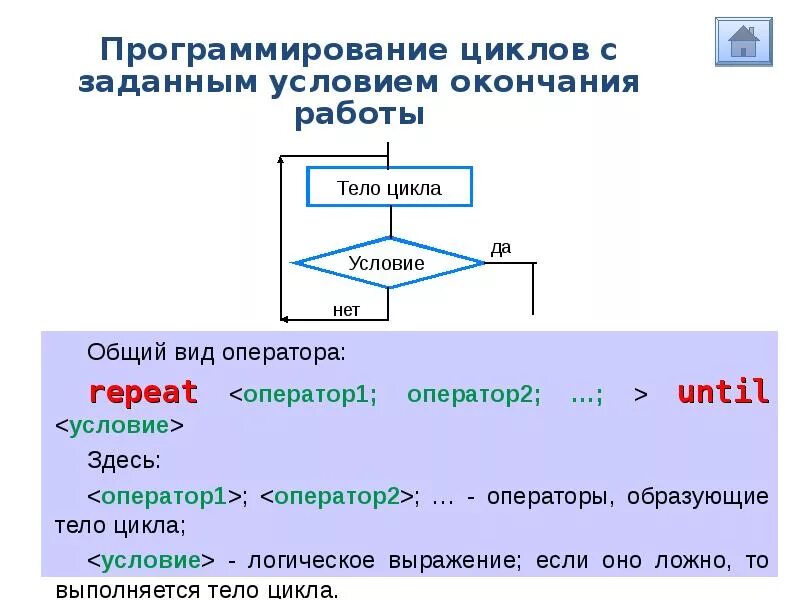 Программирование циклов с заданным условием окончания работы

Тело цикла

Условие

да

нет

Общий вид оператора:

repeat <оператор1; оператор2; ...; > until <условие>

Здесь:

<оператор1>; <оператор2>; ... - операторы, образующие тело цикла;

<условие> - логическое выражение; если оно ложно, то выполняется тело цикла.